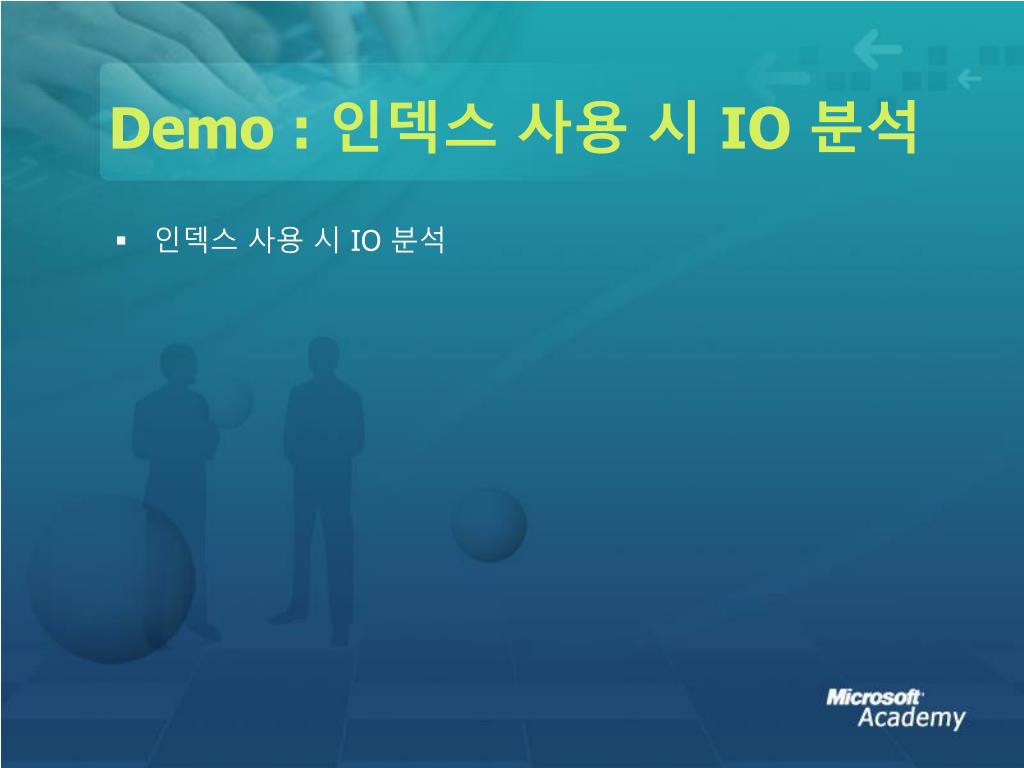 Demo : 인덱스 사용 시 IO 분석

▪ 인덱스 사용 시 IO 분석

Microsoft
Academy